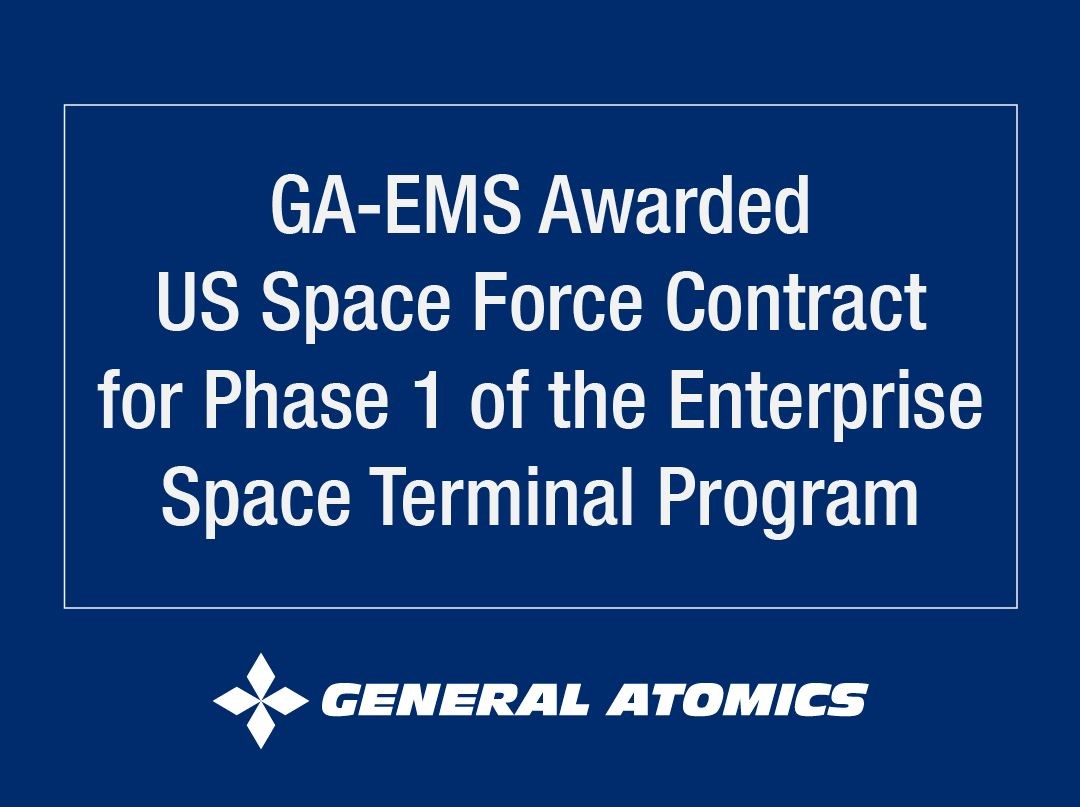 GA-EMS Awarded US Space Force Contract for Phase 1 of the Enterprise Space Terminal Program

GENERAL ATOMICS